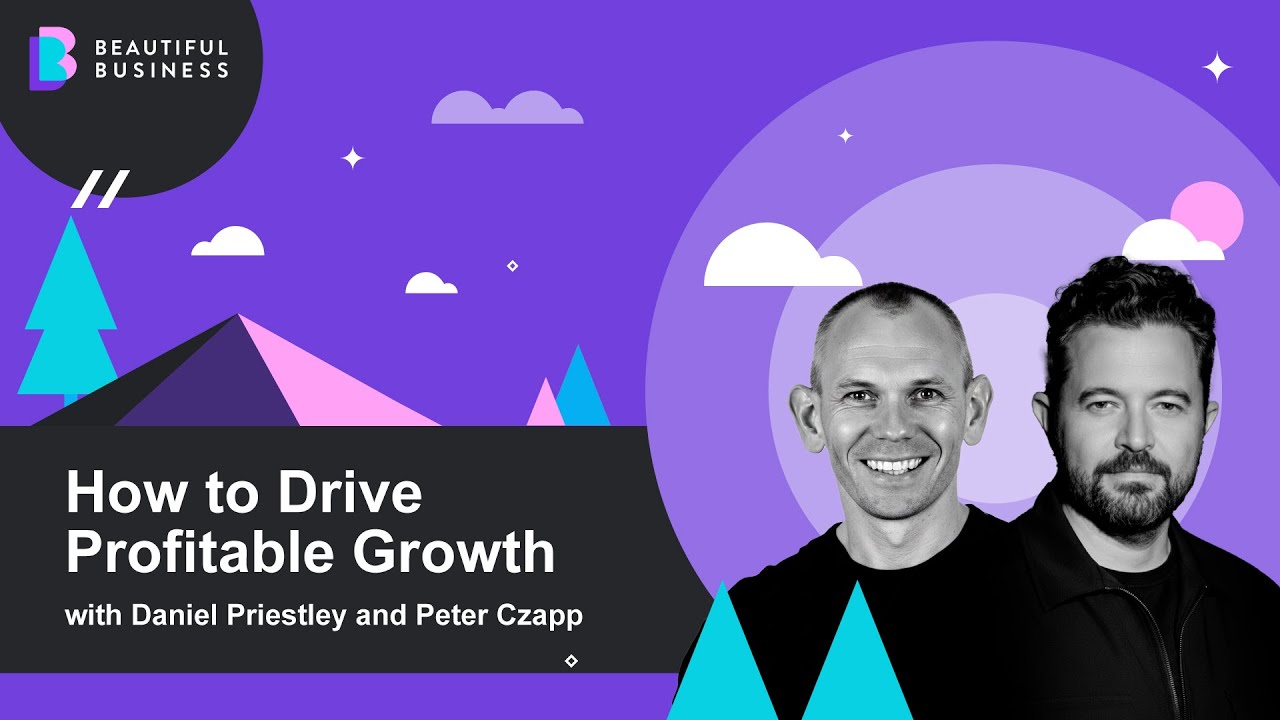 BEAUTIFUL BUSINESS

How to Drive Profitable Growth

with Daniel Priestley and Peter Czapp